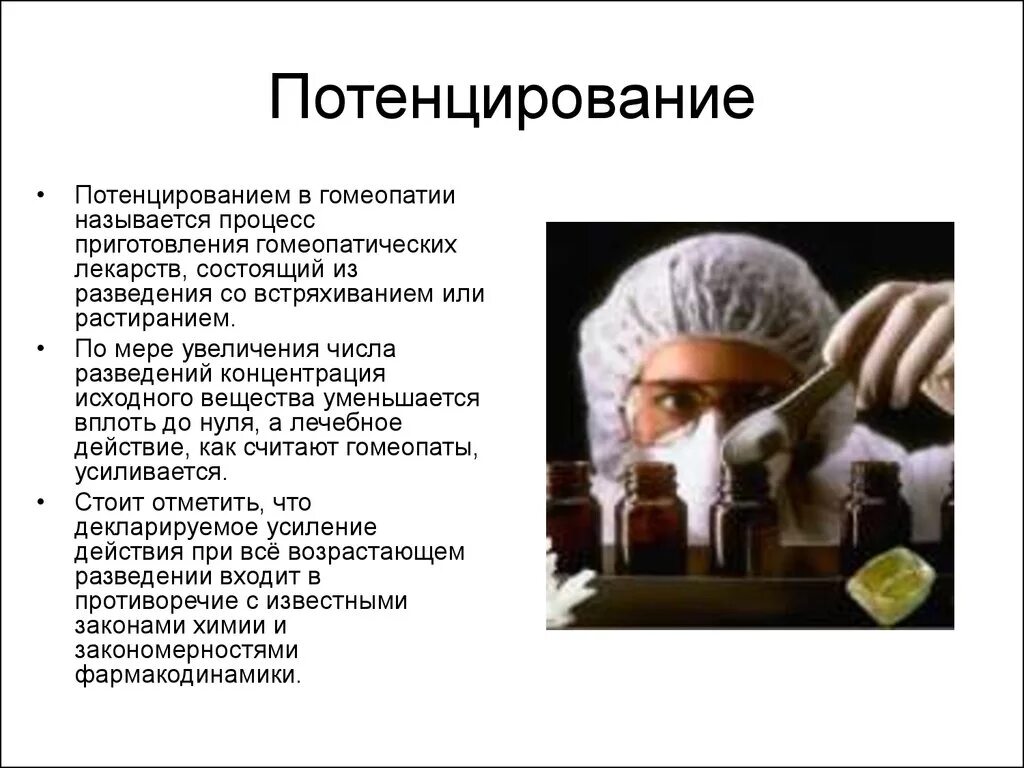 Потенцирование

• Потенцированием в гомеопатии называется процесс приготовления гомеопатических лекарств, состоящий из разведения со встряхиванием или растиранием.

• По мере увеличения числа разведений концентрация исходного вещества уменьшается вплоть до нуля, а лечебное действие, как считают гомеопаты, усиливается.

• Стоит отметить, что декларируемое усиление действия при всё возрастающем разведении входит в противоречие с известными законами химии и закономерностями фармакодинамики.